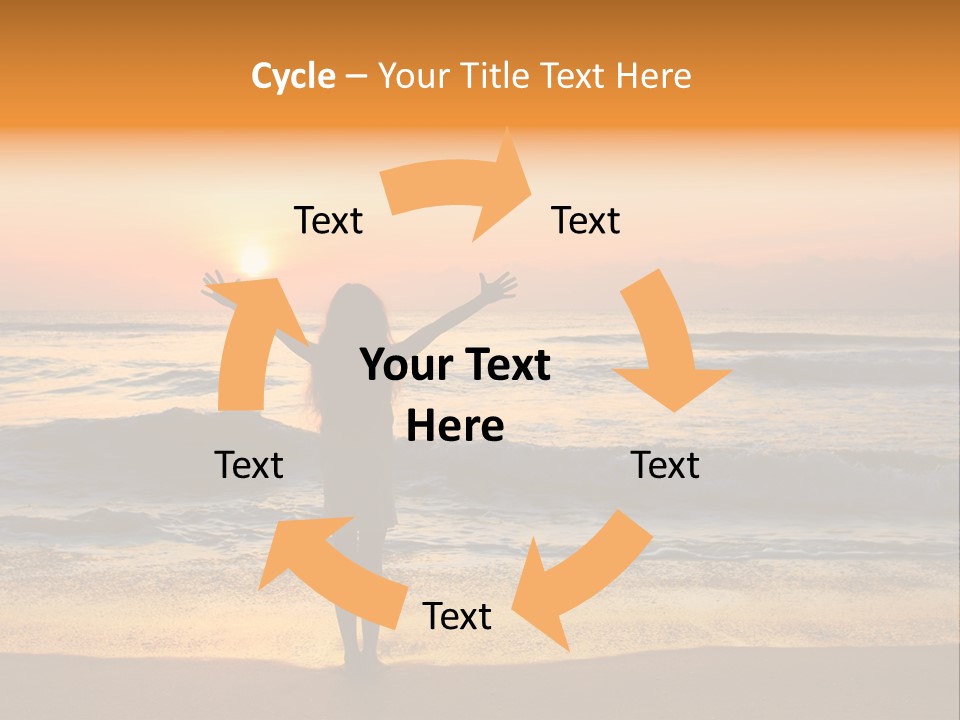 Cycle – Your Title Text Here

Text

Text

Your Text Here

Text

Text

Text